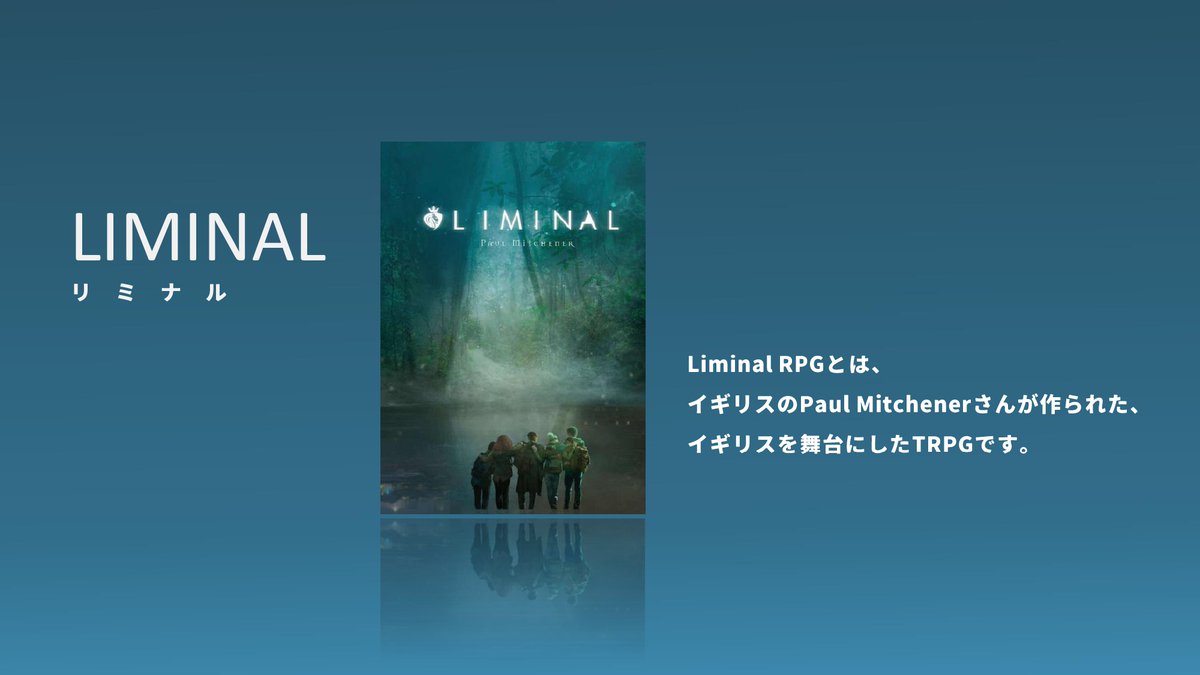 LIMINAL
リミナル

LIMINAL
Paul Mitchener

Liminal RPGとは、
イギリスのPaul Mitchenerさんが作られた、
イギリスを舞台にしたTRPGです。